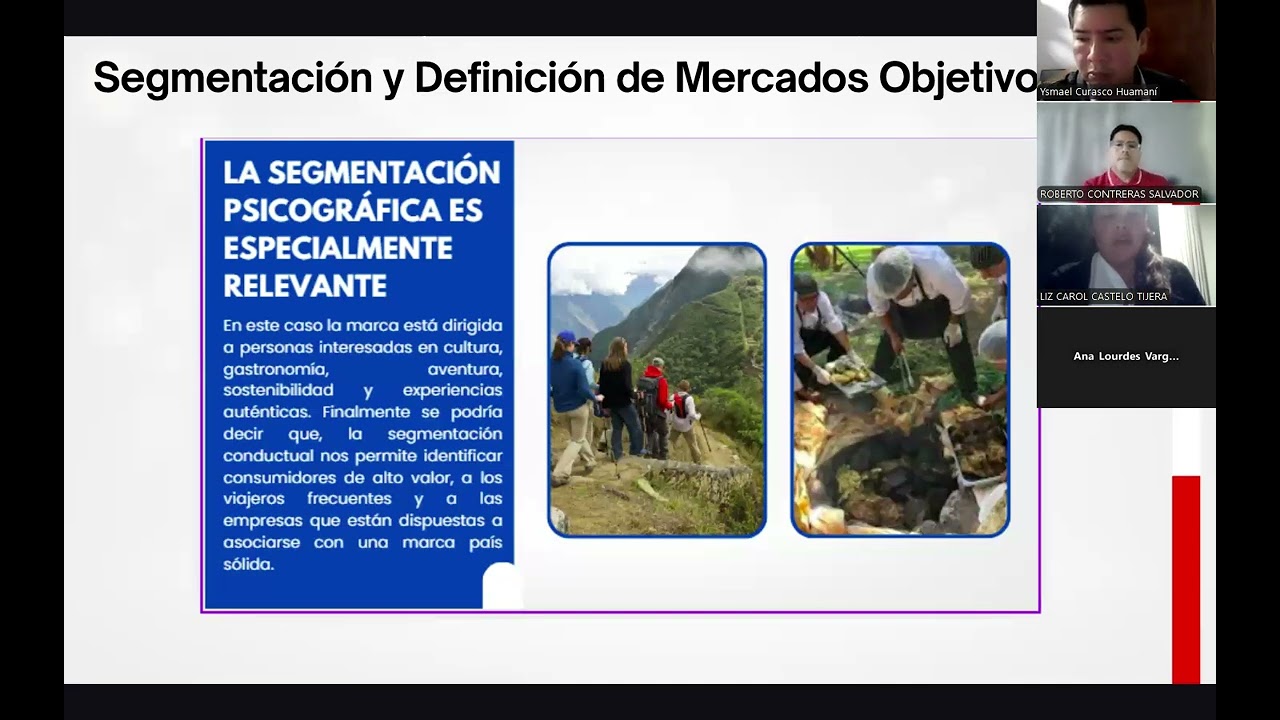 Segmentación y Definición de Mercados Objetivo

LA SEGMENTACIÓN PSICOGRÁFICA ES ESPECIALMENTE RELEVANTE

En este caso la marca está dirigida a personas interesadas en cultura, gastronomía, aventura, sostenibilidad y experiencias auténticas. Finalmente se podría decir que, la segmentación conductual nos permite identificar consumidores de alto valor, a los viajeros frecuentes y a las empresas que están dispuestas a asociarse con una marca país sólida.

Ysmael Curasco Huamaní

ROBERTO CONTRERAS SALVADOR

LIZ CAROL CASTELO TIJERA

Ana Lourdes Varg...